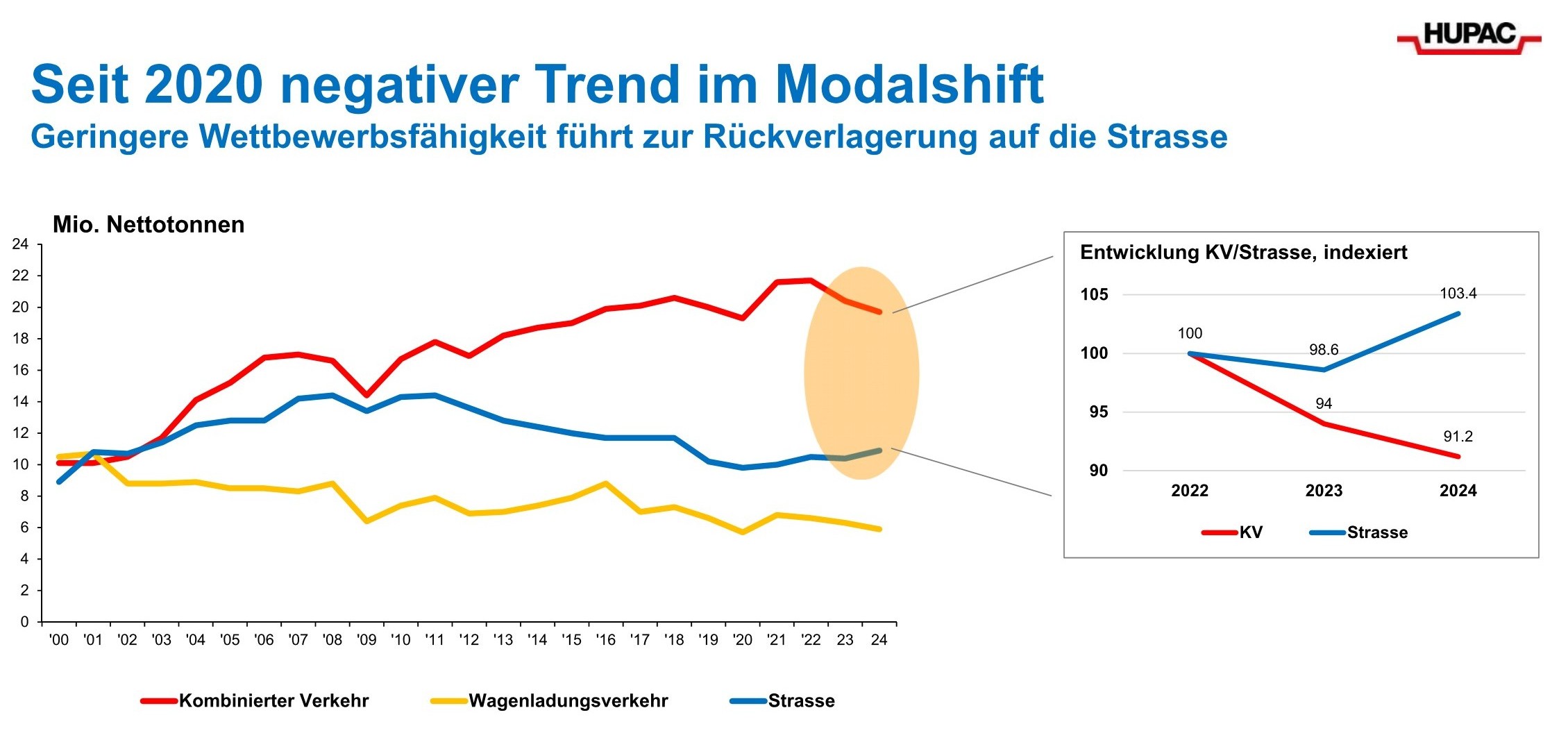 HUPAC

Seit 2020 negativer Trend im Modalshift

Geringere Wettbewerbsfähigkeit führt zur Rückverlagerung auf die Strasse

Mio. Nettotonnen

24
22
20
18
16
14
12
10
8
6
4
2
0

'00 '01 '02 '03 '04 '05 '06 '07 '08 '09 '10 '11 '12 '13 '14 '15 '16 '17 '18 '19 '20 '21 '22 23 24

Kombinierter Verkehr
Wagenladungsverkehr
Strasse

Entwicklung KV/Strasse, indexiert

105
100
95
90

100
98.6
103.4
94
91.2

2022
2023
2024

KV
Strasse